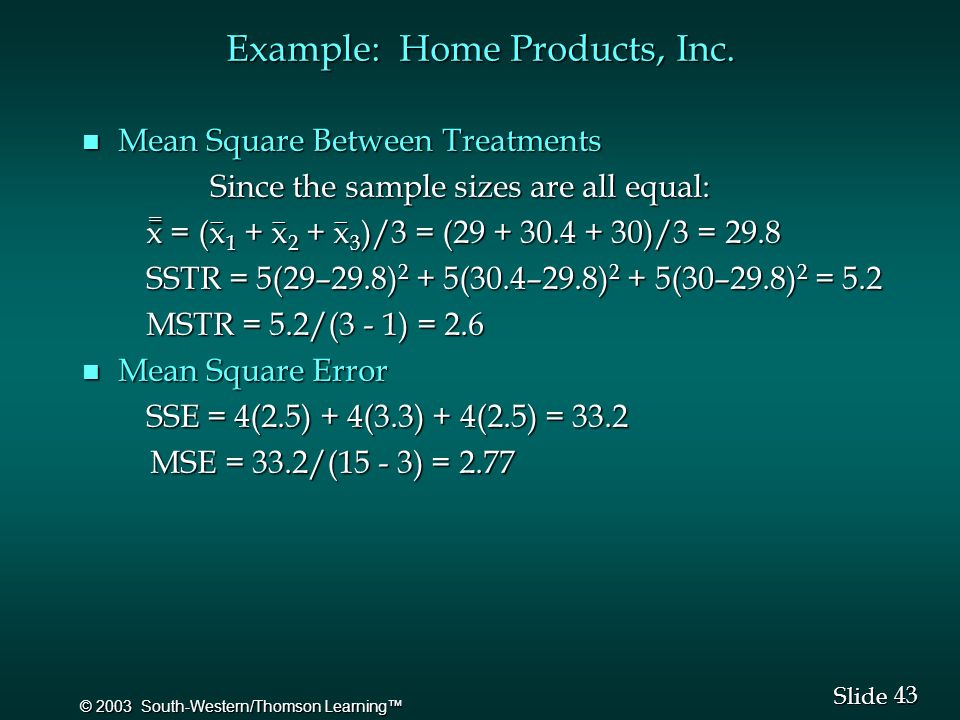 Example: Home Products, Inc.

■ Mean Square Between Treatments

Since the sample sizes are all equal:

$\bar{\bar{x}} = (\bar{x}_1 + \bar{x}_2 + \bar{x}_3)/3 = (29 + 30.4 + 30)/3 = 29.8$

$SSTR = 5(29–29.8)^2 + 5(30.4–29.8)^2 + 5(30–29.8)^2 = 5.2$

$MSTR = 5.2/(3 - 1) = 2.6$

■ Mean Square Error

$SSE = 4(2.5) + 4(3.3) + 4(2.5) = 33.2$

$MSE = 33.2/(15 - 3) = 2.77$

© 2003 South-Western/Thomson Learning™

Slide 43